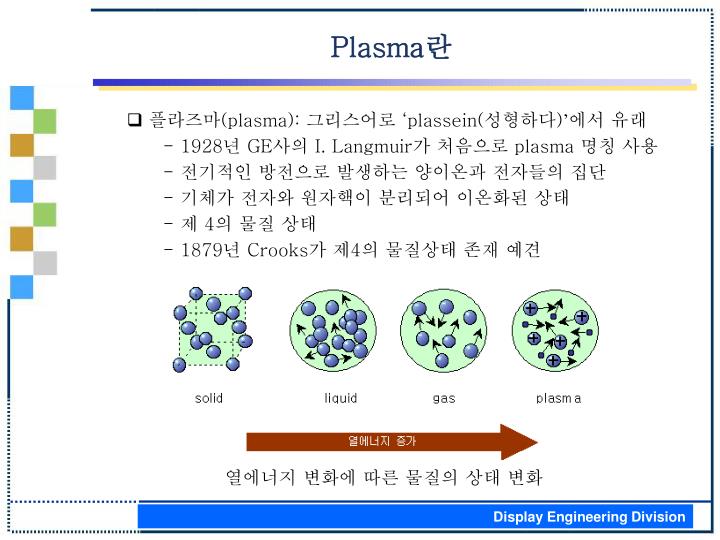 Plasma란

❑ 플라즈마(plasma): 그리스어로 'plassein(성형하다)'에서 유래
- 1928년 GE사의 I. Langmuir가 처음으로 plasma 명칭 사용
- 전기적인 방전으로 발생하는 양이온과 전자들의 집단
- 기체가 전자와 원자핵이 분리되어 이온화된 상태
- 제 4의 물질 상태
- 1879년 Crooks가 제4의 물질상태 존재 예견

solid

liquid

gas

plasma

열에너지 증가

열에너지 변화에 따른 물질의 상태 변화

Display Engineering Division